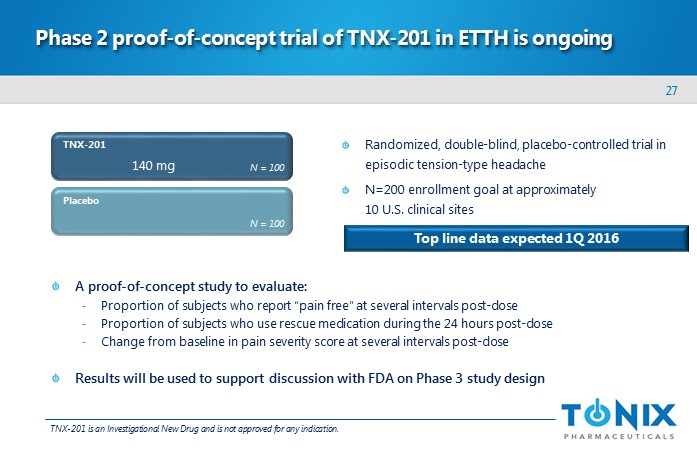 Phase 2 proof-of-concept trial of TNX-201 in ETTH is ongoing

27

TNX-201
140 mg
N = 100

Placebo
N = 100

Randomized, double-blind, placebo-controlled trial in episodic tension-type headache

N=200 enrollment goal at approximately 10 U.S. clinical sites

Top line data expected 1Q 2016

A proof-of-concept study to evaluate:
- Proportion of subjects who report "pain free" at several intervals post-dose
- Proportion of subjects who use rescue medication during the 24 hours post-dose
- Change from baseline in pain severity score at several intervals post-dose

Results will be used to support discussion with FDA on Phase 3 study design

TNX-201 is an Investigational New Drug and is not approved for any indication.

TONIX
PHARMACEUTICALS